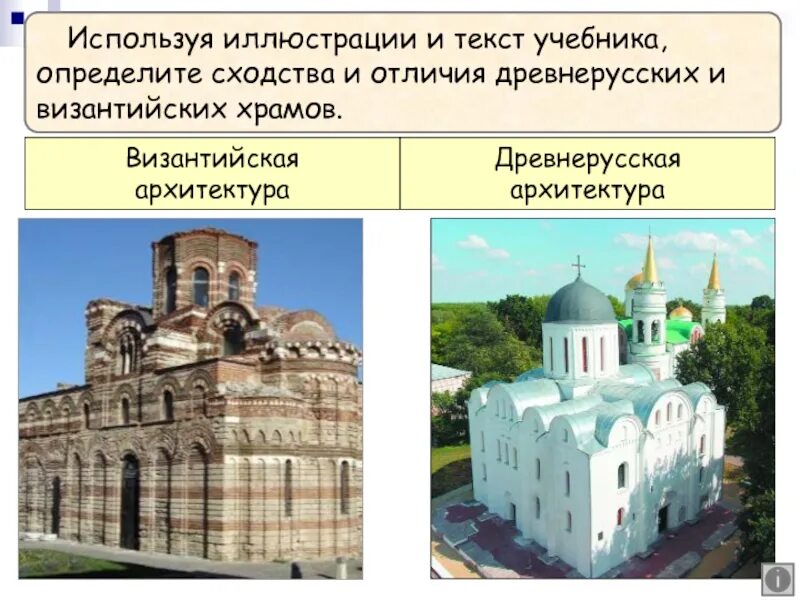 Используя иллюстрации и текст учебника, определите сходства и отличия древнерусских и византийских храмов.

| Византийская архитектура | Древнерусская архитектура |
|---|---|